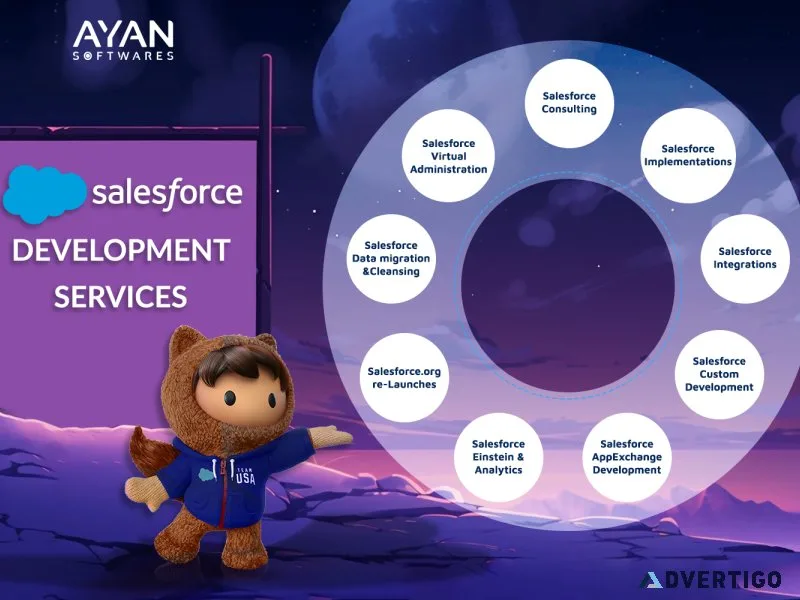 AYAN
SOFTWARES

salesforce

DEVELOPMENT SERVICES

Salesforce Consulting

Salesforce Implementations

Salesforce Integrations

Salesforce Custom Development

Salesforce AppExchange Development

Salesforce Einstein & Analytics

Salesforce.org re-Launches

Salesforce Data migration &Cleansing

Salesforce Virtual Administration

TEAM USA

ADVERTIGO